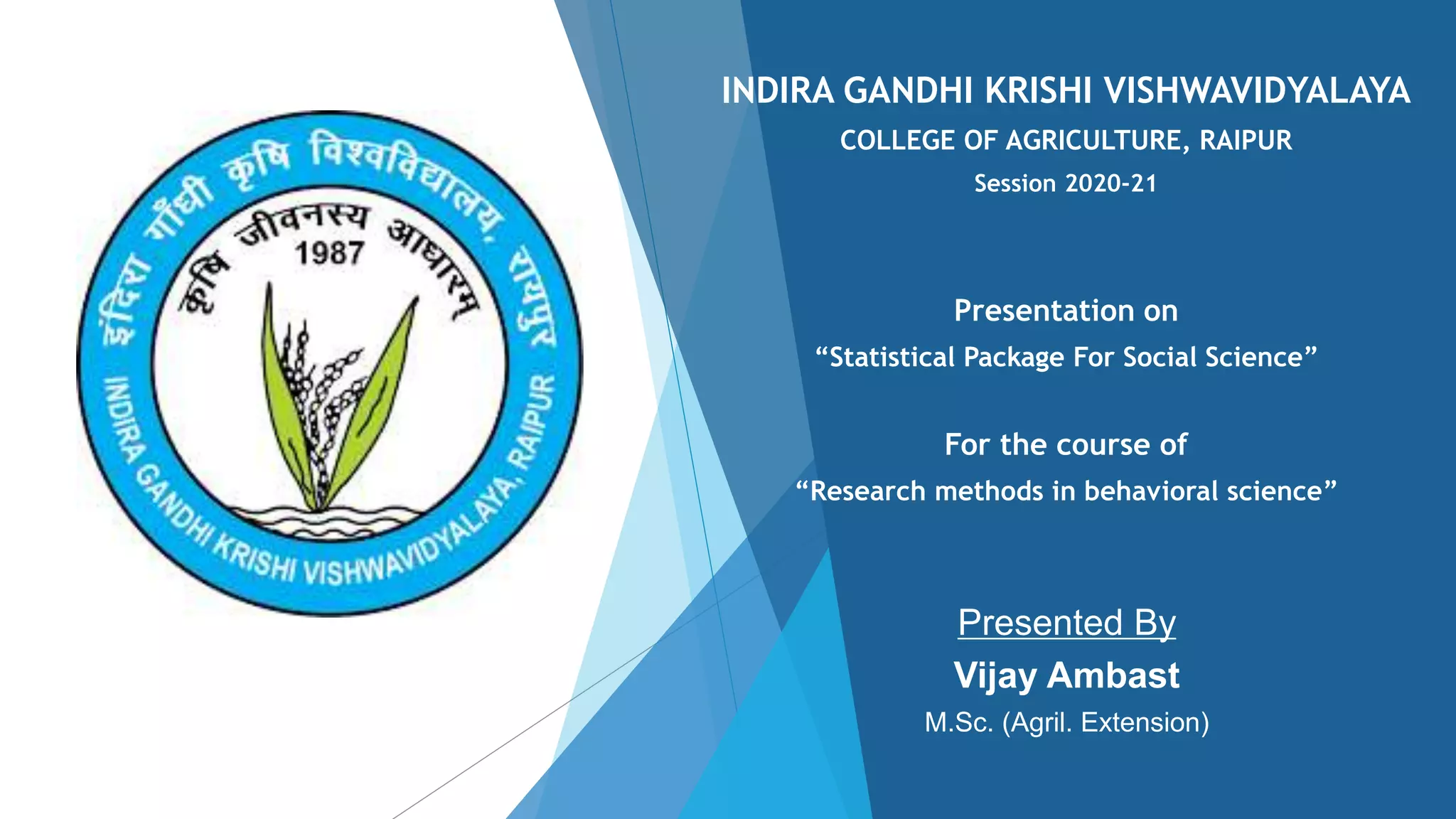 इंदिरा गाँधी कृषि विश्वविद्यालय, रायपुर

कृषि जीवनस्य आधारम्

1987

INDIRA GANDHI KRISHI VISHWAVIDYALAYA, RAIPUR

INDIRA GANDHI KRISHI VISHWAVIDYALAYA

COLLEGE OF AGRICULTURE, RAIPUR

Session 2020-21

Presentation on

“Statistical Package For Social Science”

For the course of

“Research methods in behavioral science”

Presented By

Vijay Ambast

M.Sc. (Agril. Extension)